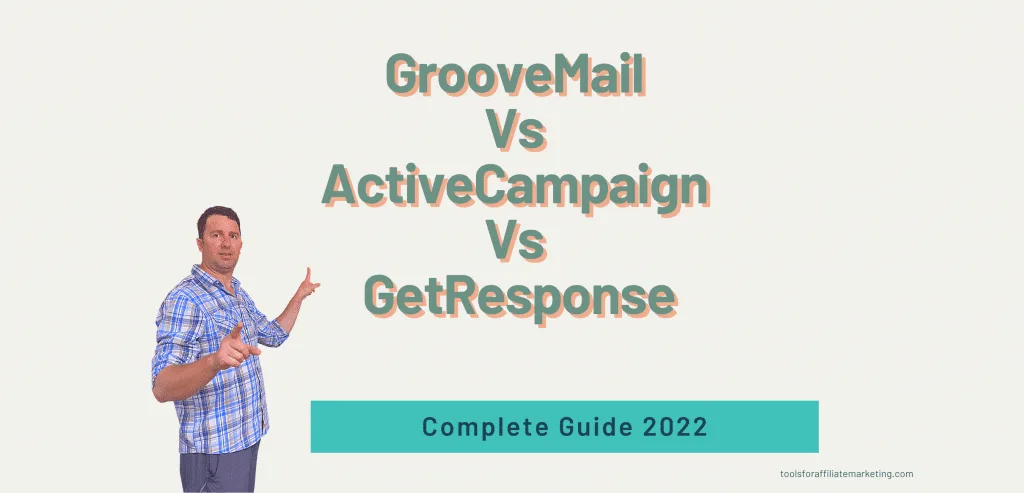 GrooveMail
Vs
ActiveCampaign
Vs
GetResponse

Complete Guide 2022

toolsforaffiliatemarketing.com